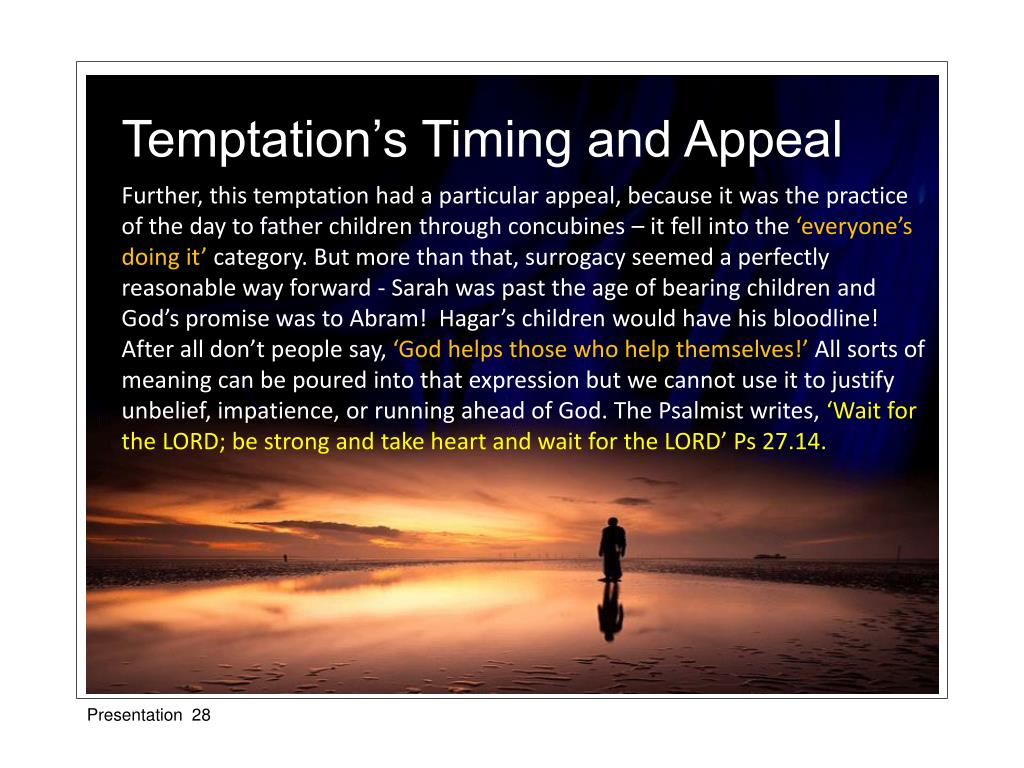 Temptation’s Timing and Appeal

Further, this temptation had a particular appeal, because it was the practice of the day to father children through concubines – it fell into the ‘everyone’s doing it’ category. But more than that, surrogacy seemed a perfectly reasonable way forward - Sarah was past the age of bearing children and God’s promise was to Abram! Hagar’s children would have his bloodline! After all don’t people say, ‘God helps those who help themselves!’ All sorts of meaning can be poured into that expression but we cannot use it to justify unbelief, impatience, or running ahead of God. The Psalmist writes, ‘Wait for the LORD; be strong and take heart and wait for the LORD’ Ps 27.14.

Presentation 28